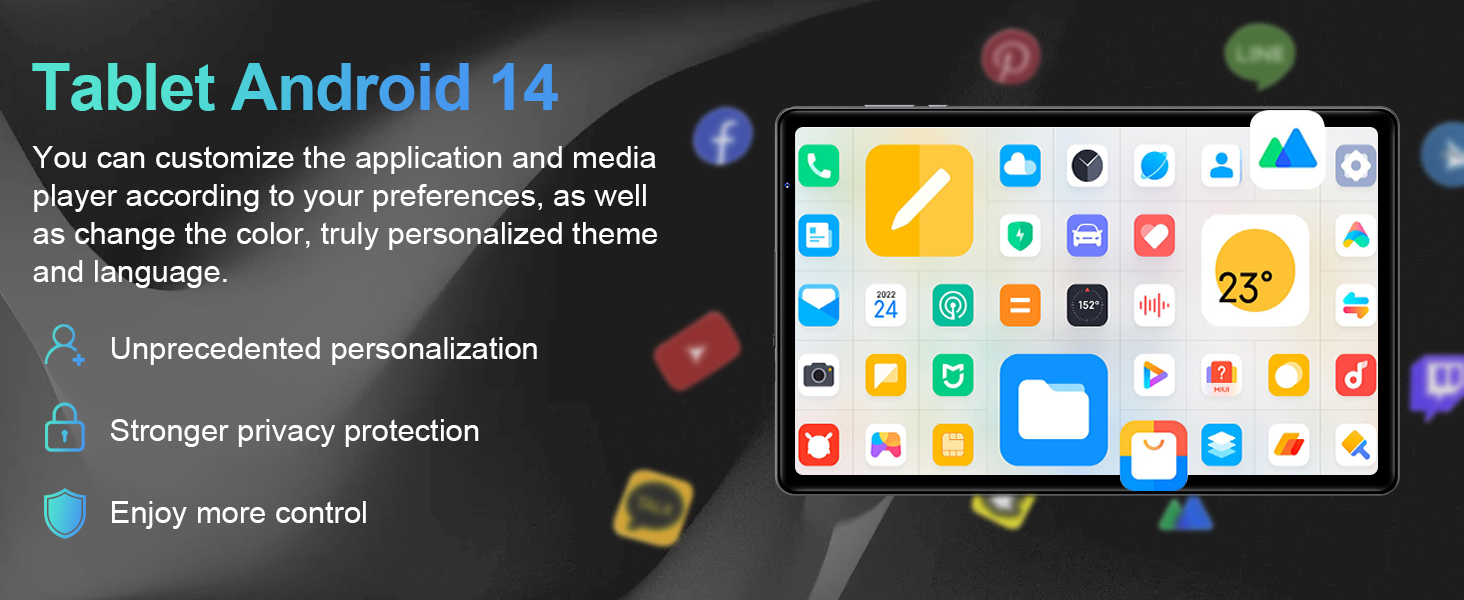 Tablet Android 14

You can customize the application and media player according to your preferences, as well as change the color, truly personalized theme and language.

Unprecedented personalization

Stronger privacy protection

Enjoy more control

LINE

2022
24

152°

23°

MIUI

TALK